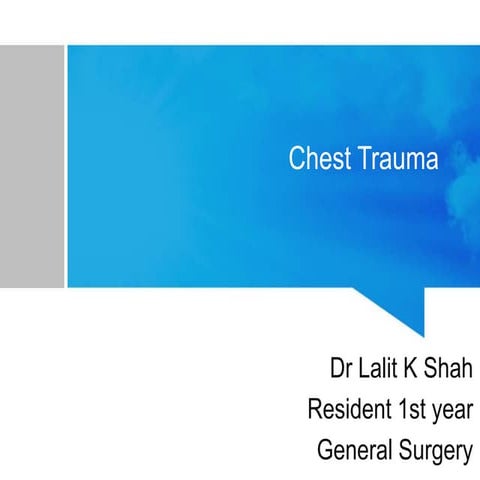 Chest Trauma

Dr Lalit K Shah
Resident 1st year
General Surgery